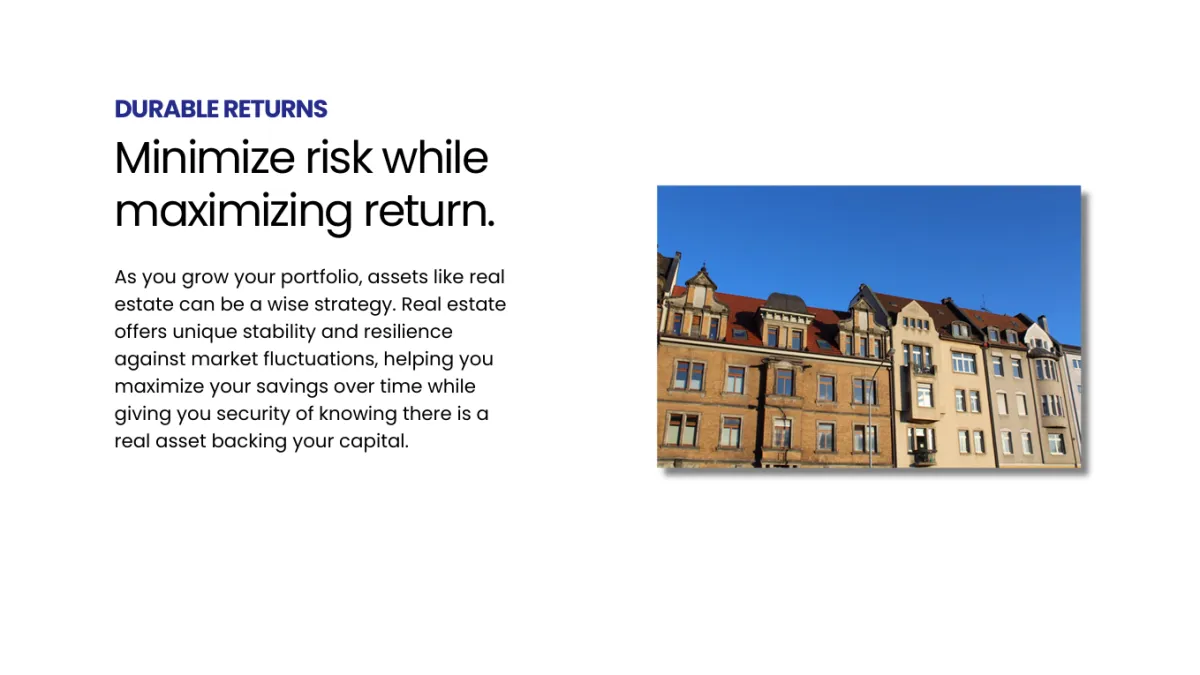 DURABLE RETURNS

Minimize risk while maximizing return.

As you grow your portfolio, assets like real estate can be a wise strategy. Real estate offers unique stability and resilience against market fluctuations, helping you maximize your savings over time while giving you security of knowing there is a real asset backing your capital.